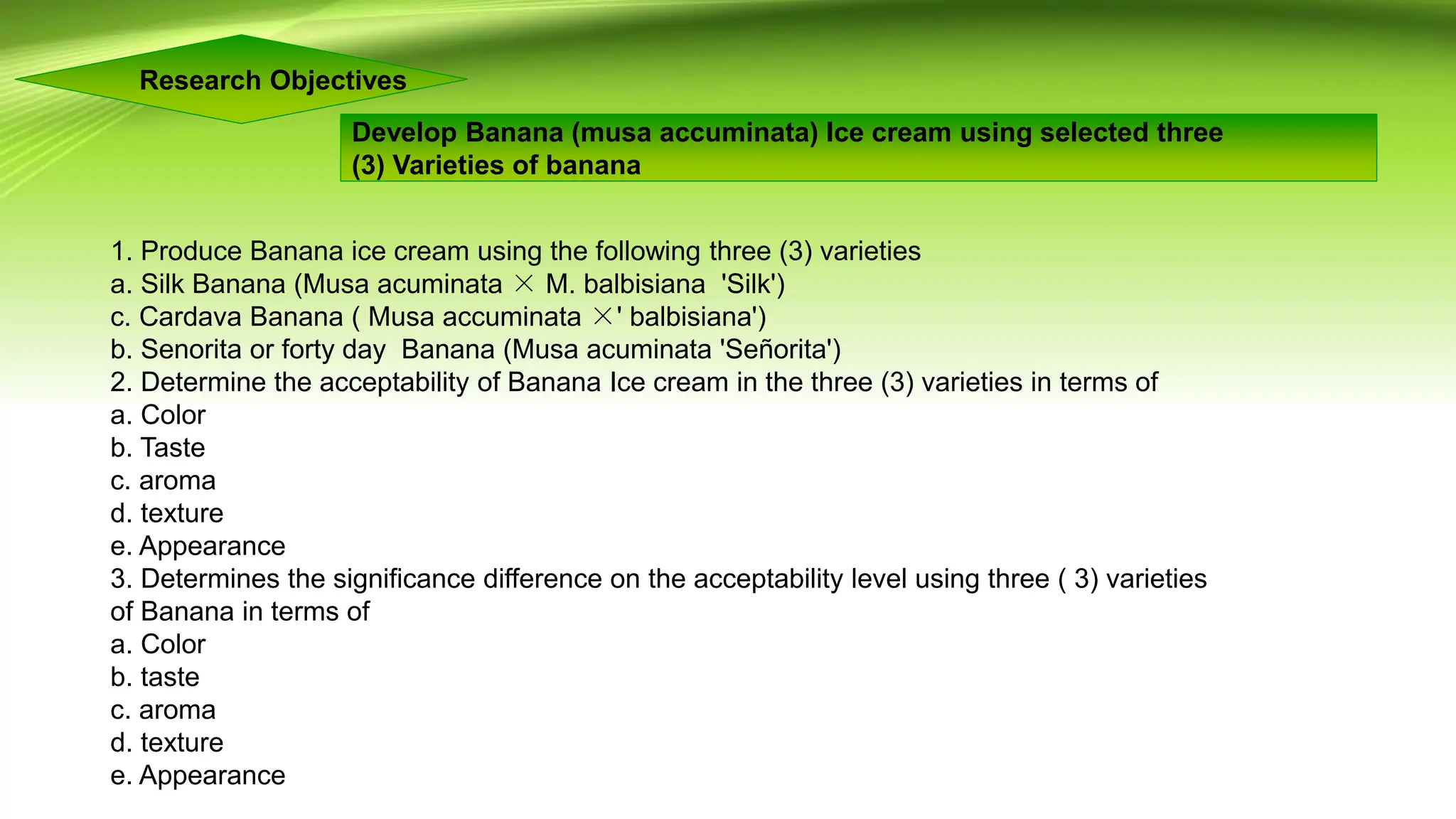 Research Objectives

Develop Banana (musa accuminata) Ice cream using selected three (3) Varieties of banana

1. Produce Banana ice cream using the following three (3) varieties
a. Silk Banana (Musa acuminata × M. balbisiana 'Silk')
c. Cardava Banana ( Musa accuminata ×' balbisiana')
b. Senorita or forty day Banana (Musa acuminata 'Señorita')
2. Determine the acceptability of Banana Ice cream in the three (3) varieties in terms of
a. Color
b. Taste
c. aroma
d. texture
e. Appearance
3. Determines the significance difference on the acceptability level using three ( 3) varieties of Banana in terms of
a. Color
b. taste
c. aroma
d. texture
e. Appearance